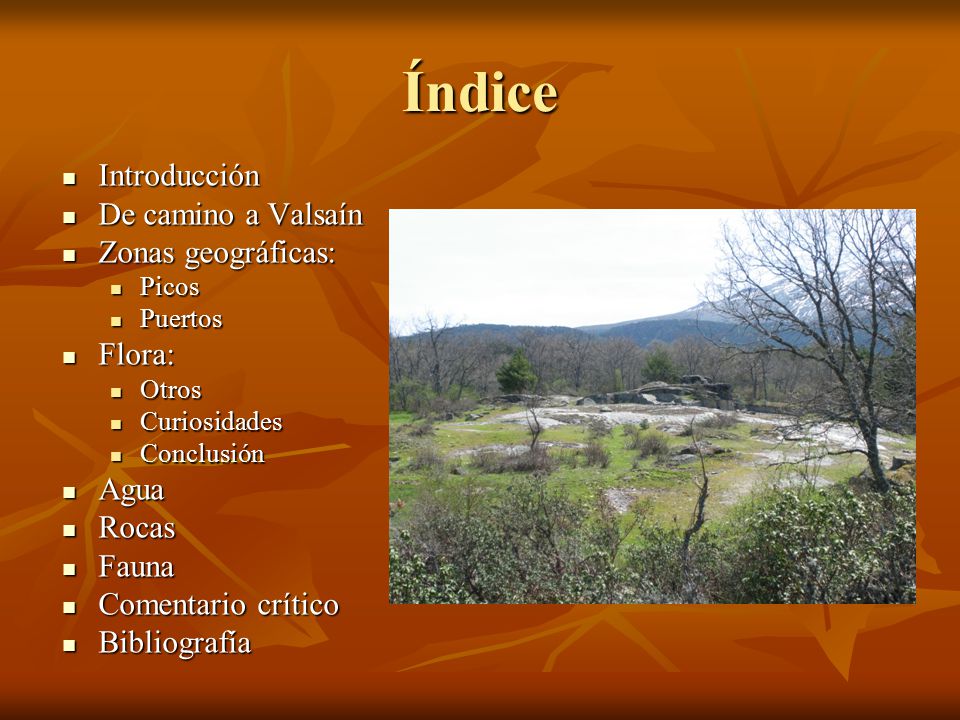 Índice

- Introducción
- De camino a Valsaín
- Zonas geográficas:
  - Picos
  - Puertos
- Flora:
  - Otros
  - Curiosidades
  - Conclusión
- Agua
- Rocas
- Fauna
- Comentario crítico
- Bibliografía